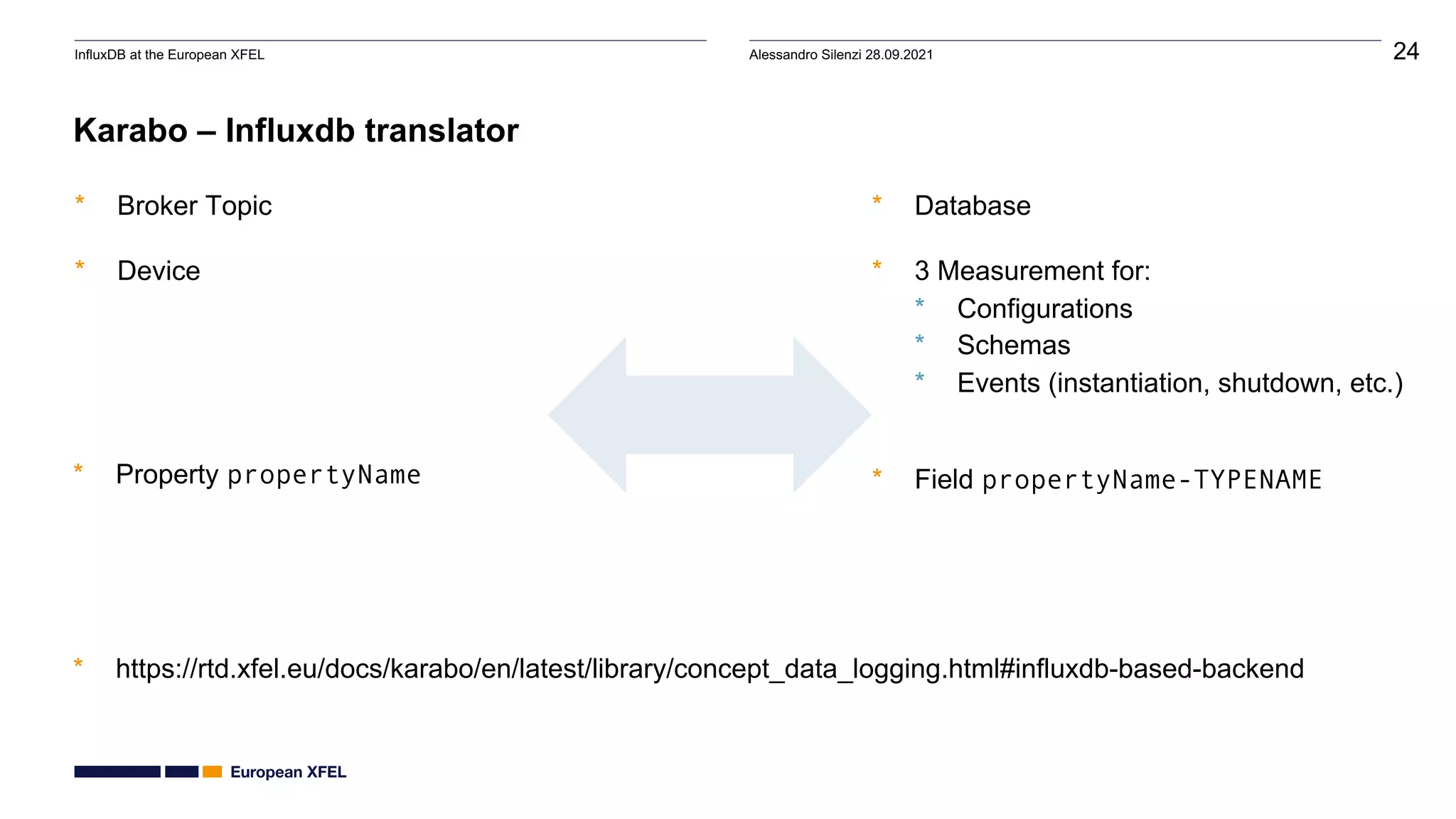 InfluxDB at the European XFEL

Alessandro Silenzi 28.09.2021

24

Karabo – Influxdb translator

* Broker Topic

* Device

* Property propertyName

* Database

* 3 Measurement for:
* Configurations
* Schemas
* Events (instantiation, shutdown, etc.)

* Field propertyName-TYPENAME

* https://rtd.xfel.eu/docs/karabo/en/latest/library/concept_data_logging.html#influxdb-based-backend

European XFEL